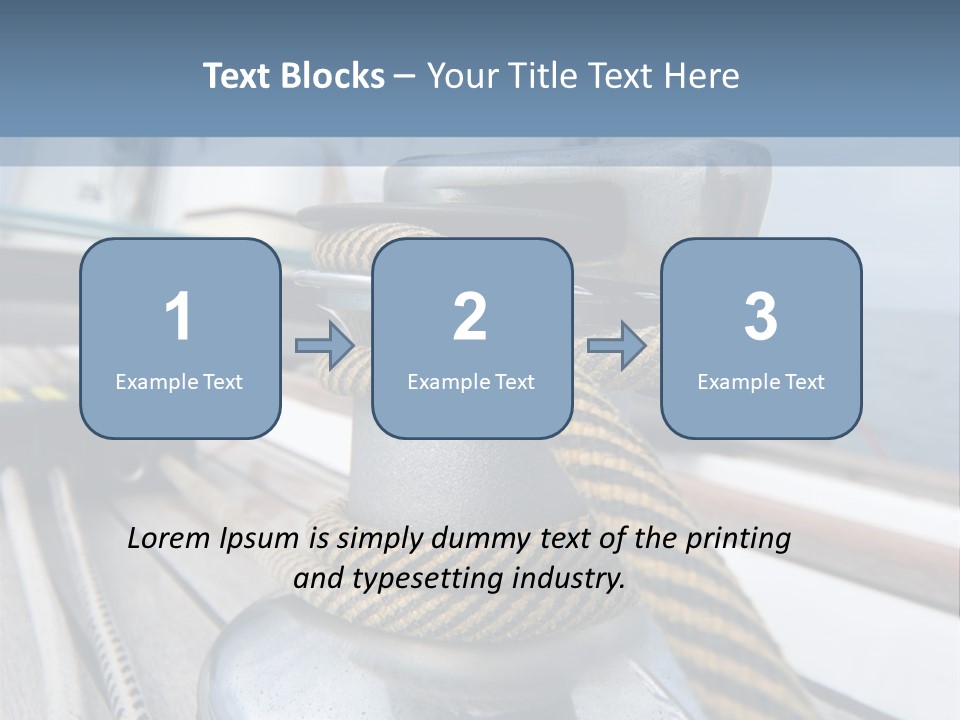 Text Blocks – Your Title Text Here

1
Example Text

2
Example Text

3
Example Text

Lorem Ipsum is simply dummy text of the printing and typesetting industry.